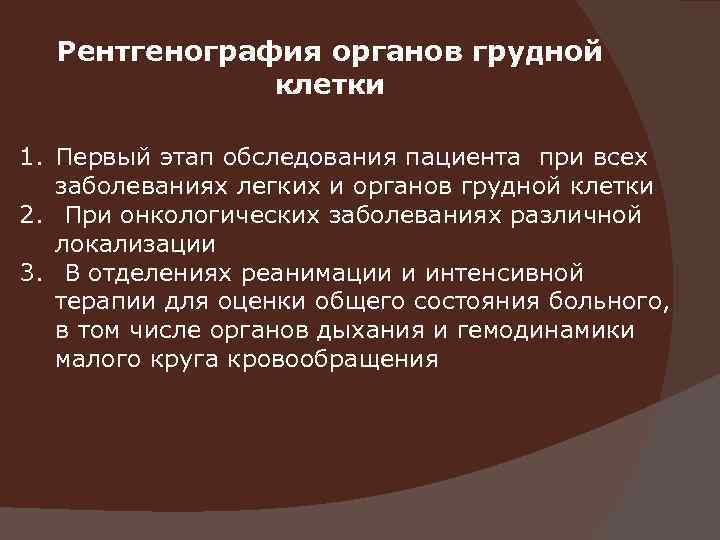 Рентгенография органов грудной клетки

1. Первый этап обследования пациента при всех заболеваниях легких и органов грудной клетки
2. При онкологических заболеваниях различной локализации
3. В отделениях реанимации и интенсивной терапии для оценки общего состояния больного, в том числе органов дыхания и гемодинамики малого круга кровообращения